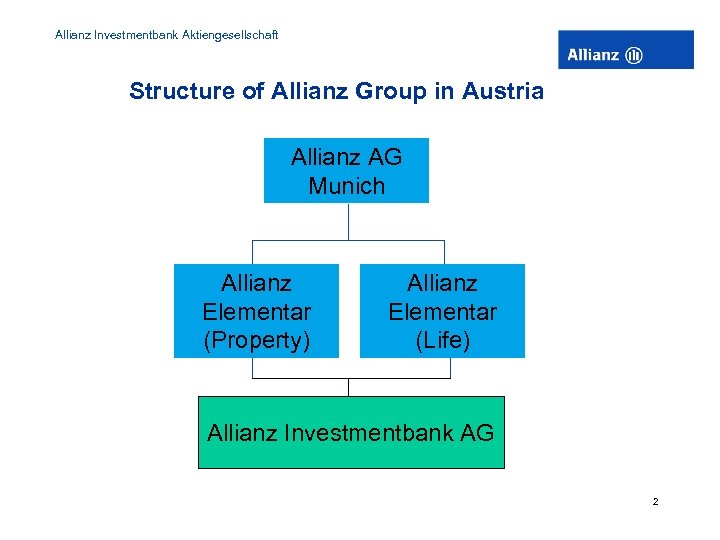 Allianz Investmentbank Aktiengesellschaft

Allianz

Structure of Allianz Group in Austria

Allianz AG Munich

Allianz Elementar (Property)

Allianz Elementar (Life)

Allianz Investmentbank AG

2